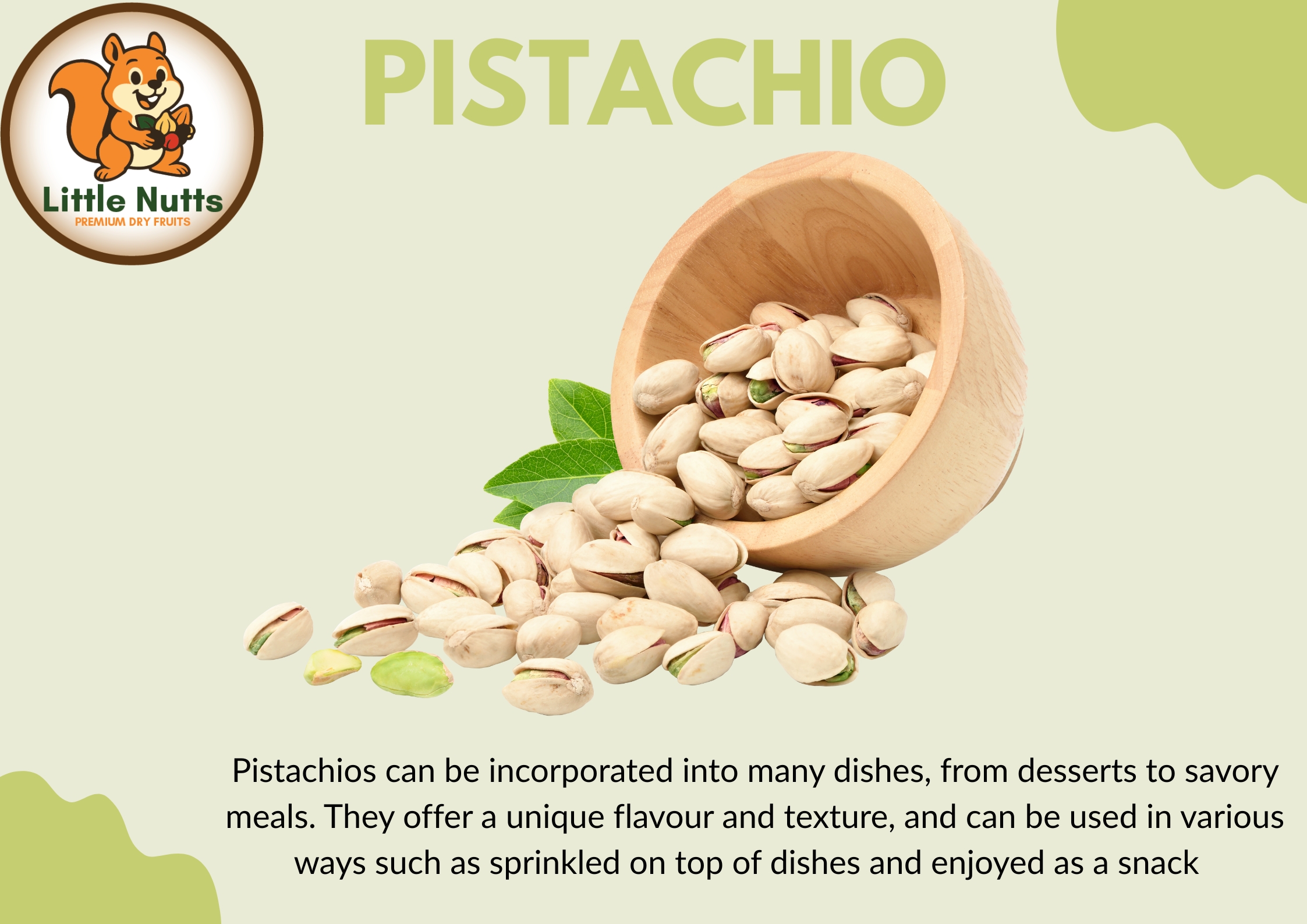 Little Nutts
PREMIUM DRY FRUITS

PISTACHIO

Pistachios can be incorporated into many dishes, from desserts to savory meals. They offer a unique flavour and texture, and can be used in various ways such as sprinkled on top of dishes and enjoyed as a snack